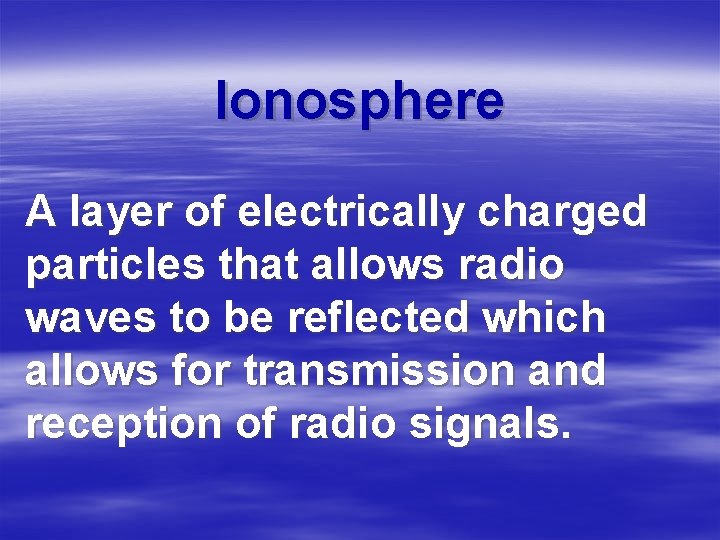 Ionosphere

A layer of electrically charged particles that allows radio waves to be reflected which allows for transmission and reception of radio signals.